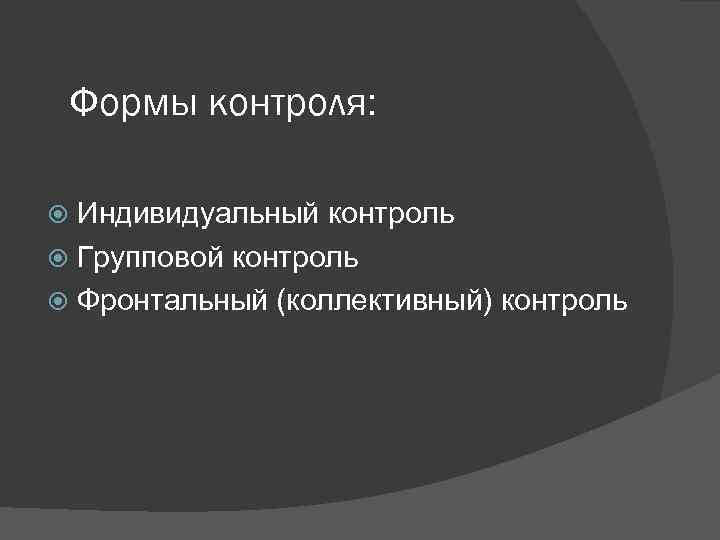 Формы контроля:

Индивидуальный контроль
Групповой контроль
Фронтальный (коллективный) контроль